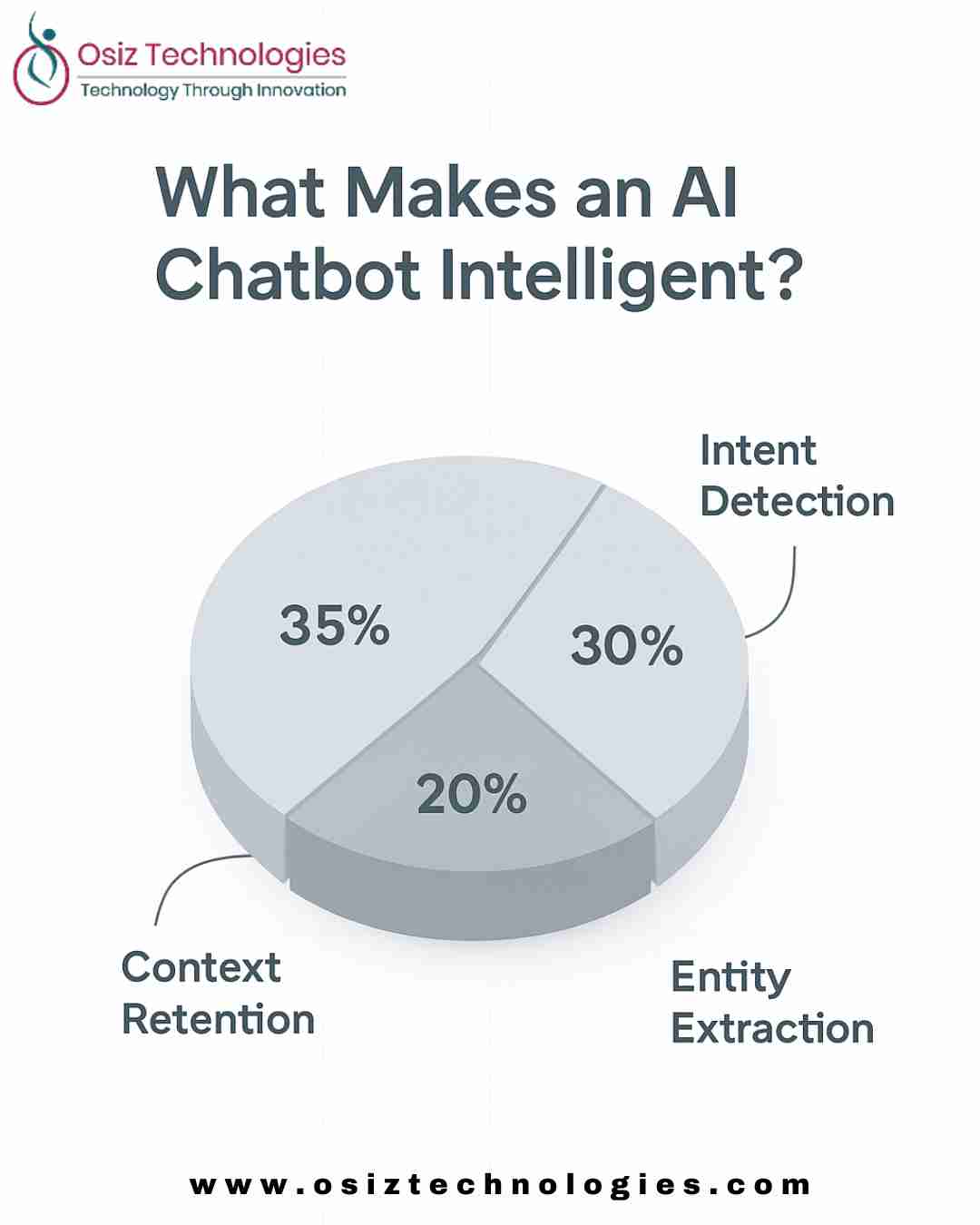 Osiz Technologies
Technology Through Innovation

What Makes an AI Chatbot Intelligent?

Intent Detection

35%

30%

20%

Context Retention

Entity Extraction

www.osiztechnologies.com